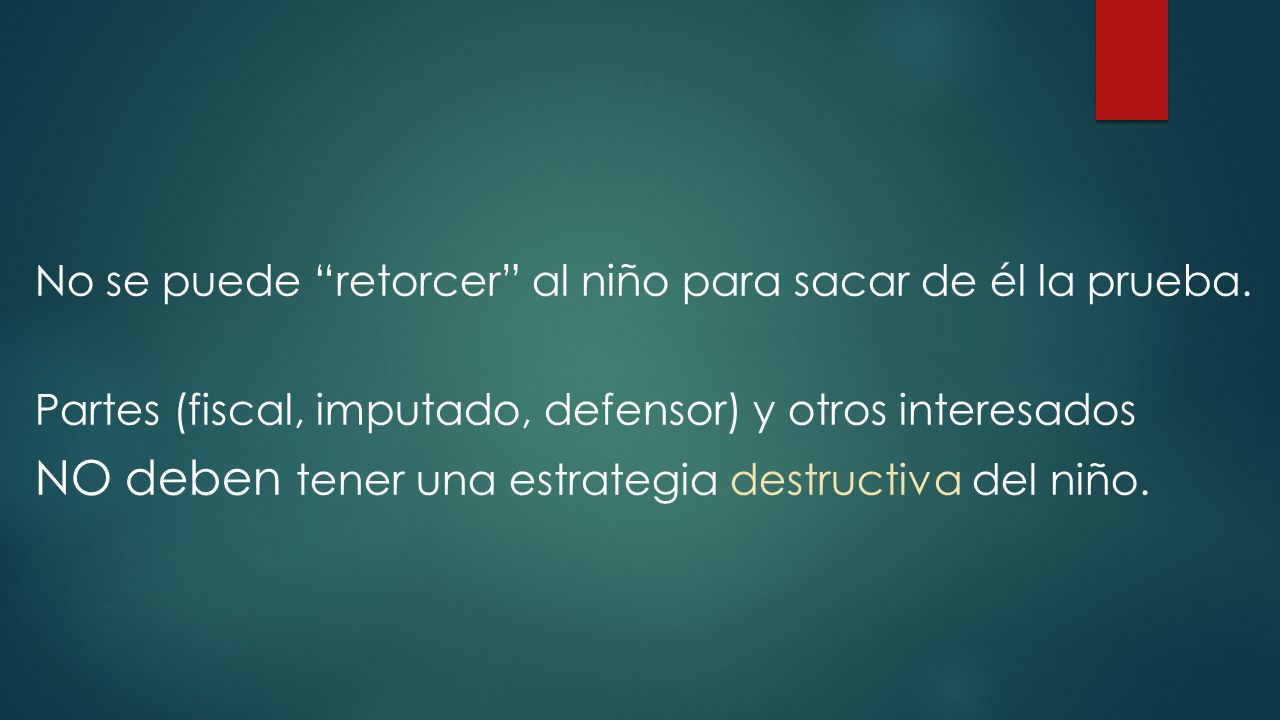 No se puede “retorcer” al niño para sacar de él la prueba.

Partes (fiscal, imputado, defensor) y otros interesados NO deben tener una estrategia destructiva del niño.